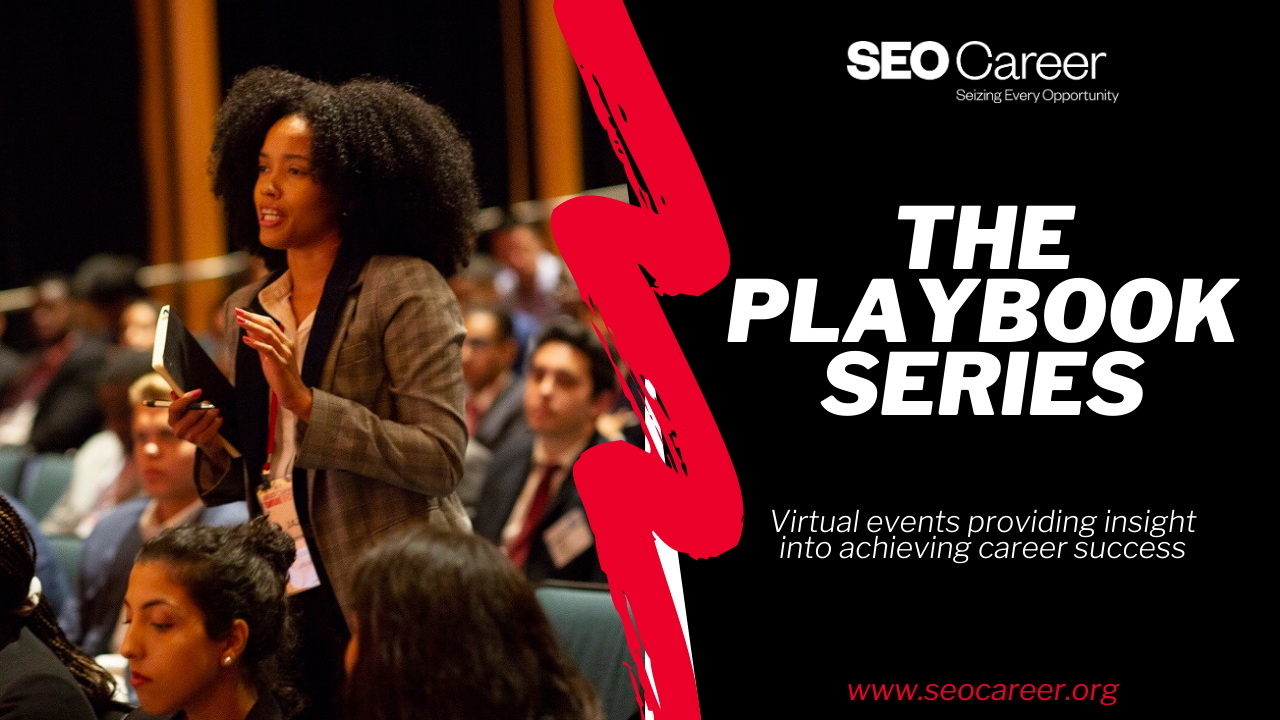 SEO Career
Seizing Every Opportunity

THE PLAYBOOK SERIES

Virtual events providing insight into achieving career success

www.seocareer.org